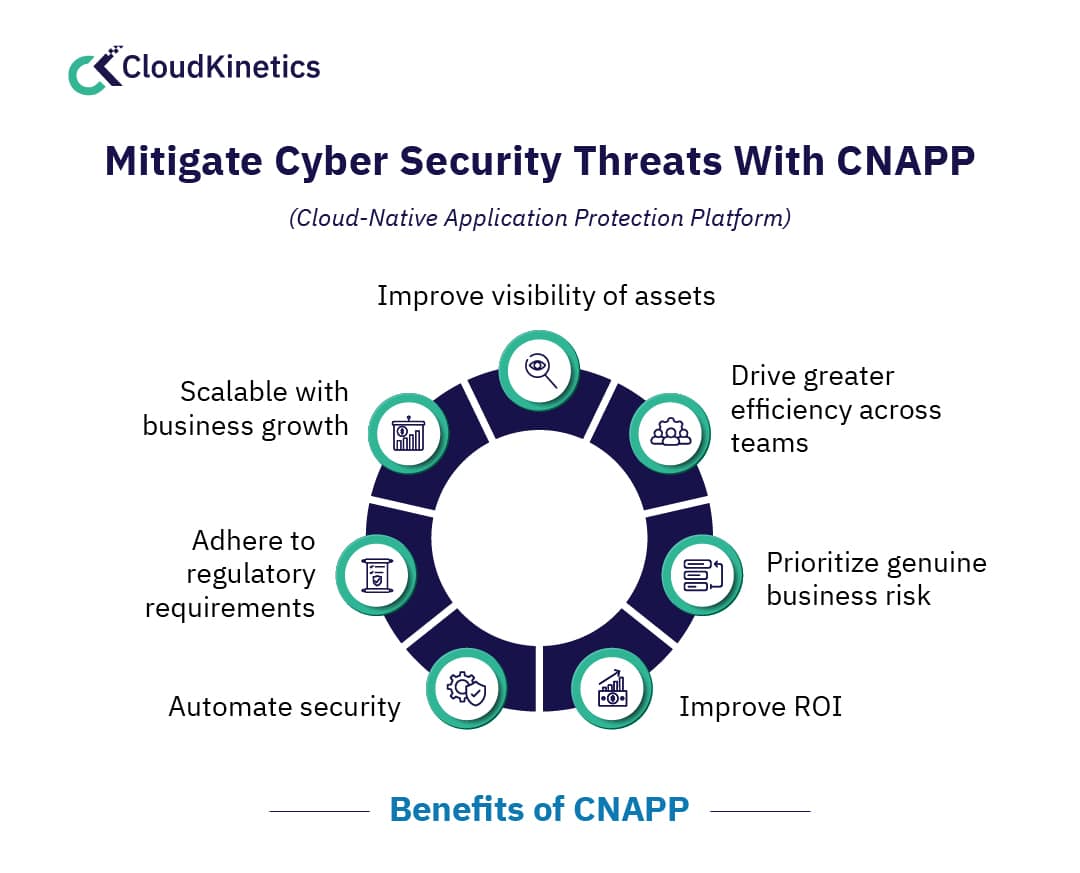 CloudKinetics

Mitigate Cyber Security Threats With CNAPP

(Cloud-Native Application Protection Platform)

Improve visibility of assets

Drive greater efficiency across teams

Prioritize genuine business risk

Improve ROI

Automate security

Adhere to regulatory requirements

Scalable with business growth

Benefits of CNAPP